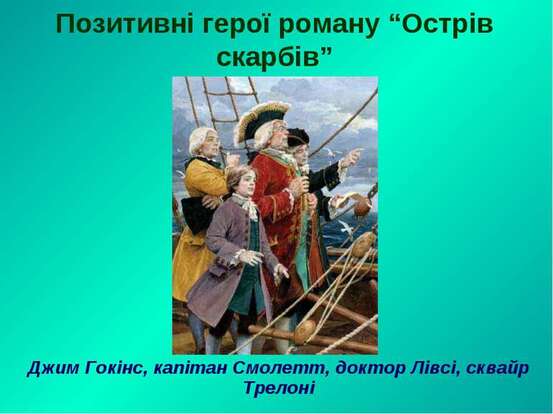 Позитивні герої роману “Острів скарбів”

Джим Гокінс, капітан Смолетт, доктор Лівсі, сквайр Трелоні